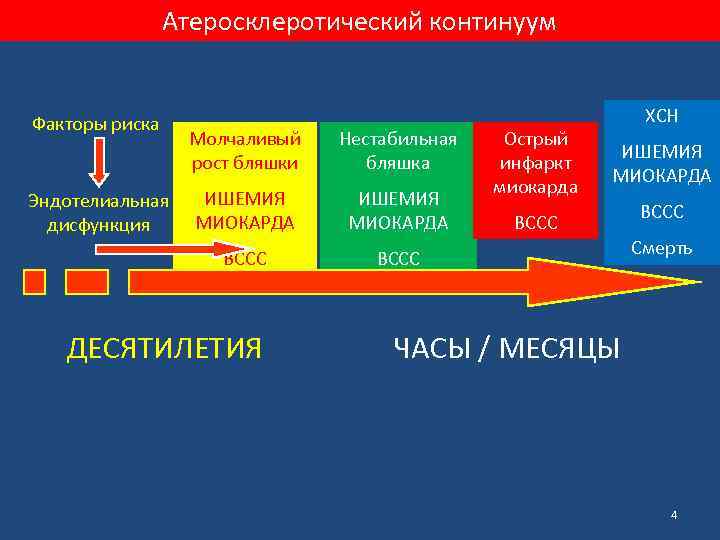 Атеросклеротический континуум

Факторы риска

Эндотелиальная дисфункция

Молчаливый рост бляшки

ИШЕМИЯ МИОКАРДА

ВССС

Нестабильная бляшка

ИШЕМИЯ МИОКАРДА

ВССС

Острый инфаркт миокарда

ВССС

ХСН

ИШЕМИЯ МИОКАРДА

ВССС

Смерть

ДЕСЯТИЛЕТИЯ

ЧАСЫ / МЕСЯЦЫ

4